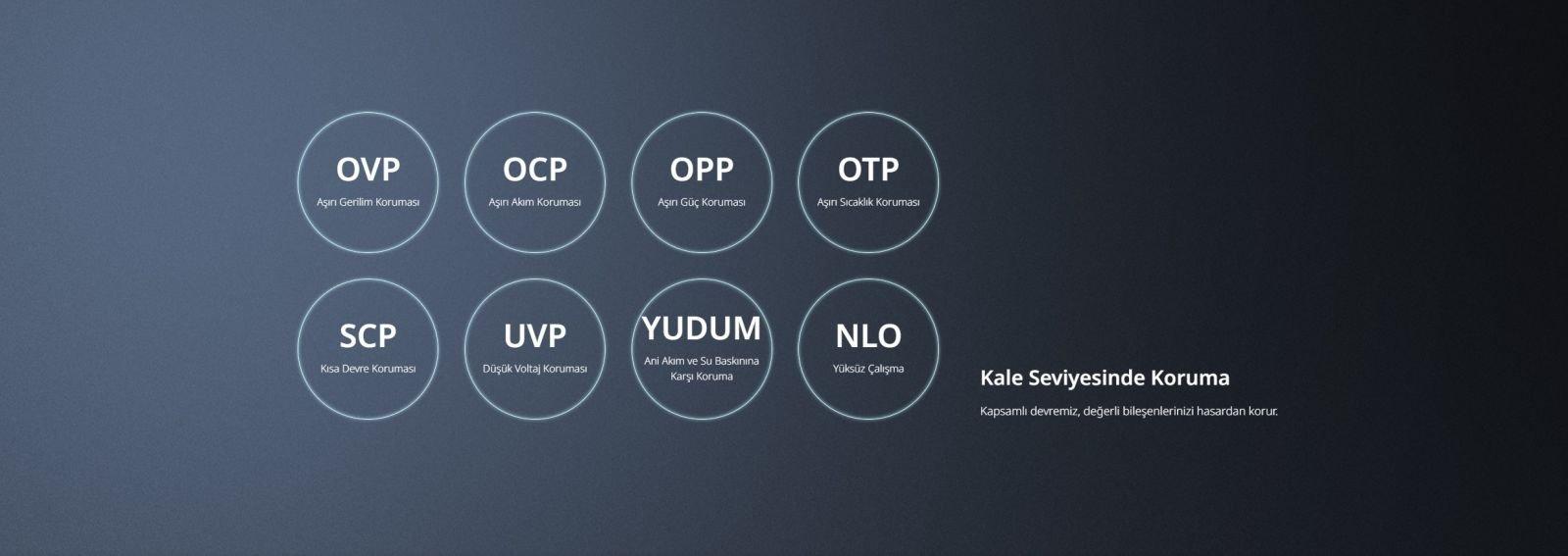 OVP
Aşırı Gerilim Koruması

OCP
Aşırı Akım Koruması

OPP
Aşırı Güç Koruması

OTP
Aşırı Sıcaklık Koruması

SCP
Kısa Devre Koruması

UVP
Düşük Voltaj Koruması

YUDUM
Ani Akım ve Su Baskınına Karşı Koruma

NLO
Yüksüz Çalışma

Kale Seviyesinde Koruma

Kapsamlı devremiz, değerli bileşenlerinizi hasardan korur.